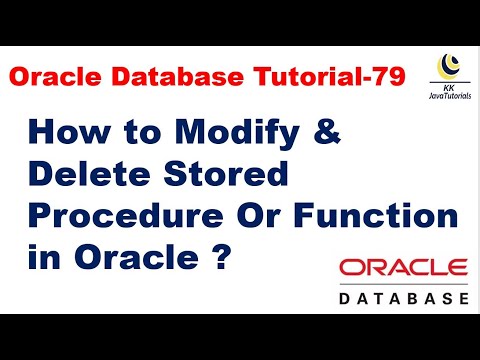 Oracle Database Tutorial-79

KK JavaTutorials

How to Modify & Delete Stored Procedure Or Function in Oracle ?

ORACLE
DATABASE